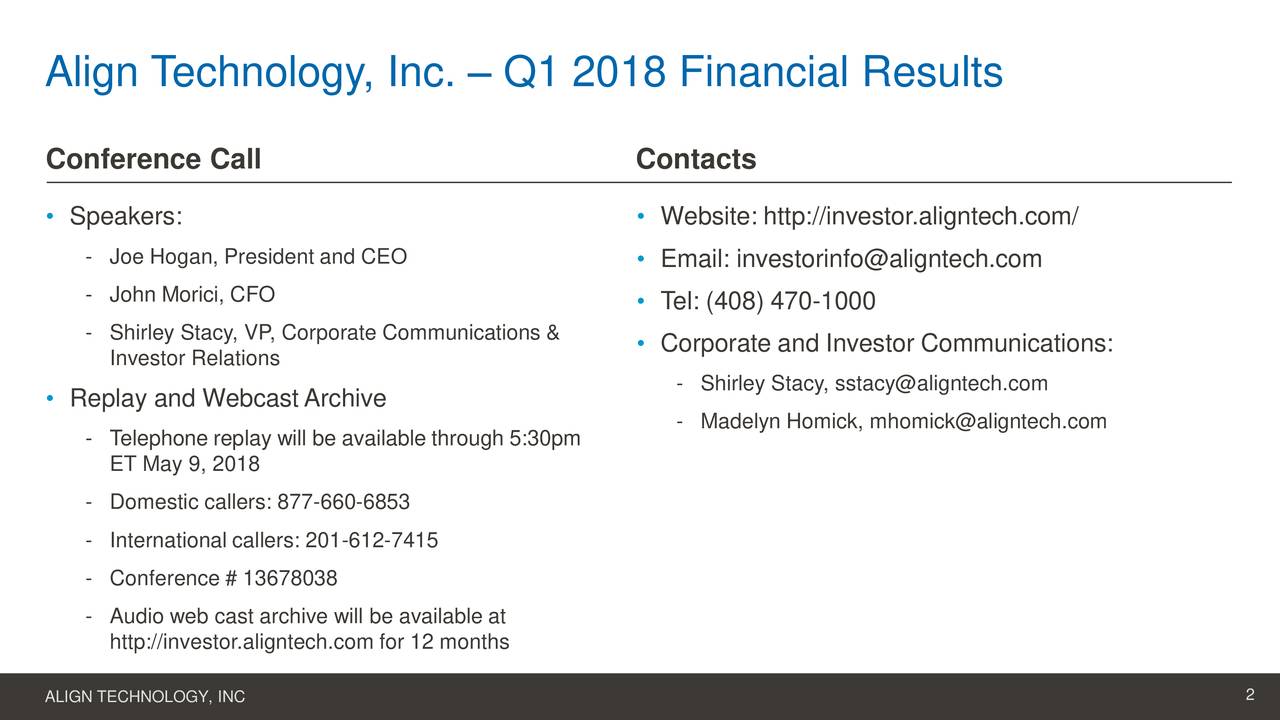 Align Technology, Inc. – Q1 2018 Financial Results

Conference Call

• Speakers:
- Joe Hogan, President and CEO
- John Morici, CFO
- Shirley Stacy, VP, Corporate Communications & Investor Relations

• Replay and Webcast Archive
- Telephone replay will be available through 5:30pm ET May 9, 2018
- Domestic callers: 877-660-6853
- International callers: 201-612-7415
- Conference # 13678038
- Audio web cast archive will be available at http://investor.aligntech.com for 12 months

Contacts

• Website: http://investor.aligntech.com/
• Email: investorinfo@aligntech.com
• Tel: (408) 470-1000
• Corporate and Investor Communications:
- Shirley Stacy, sstacy@aligntech.com
- Madelyn Homick, mhomick@aligntech.com

ALIGN TECHNOLOGY, INC

2